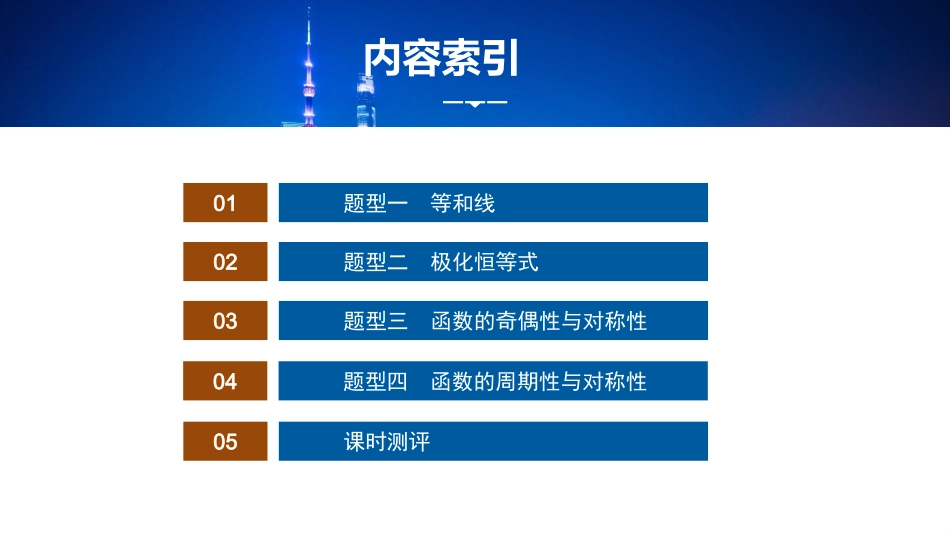 内容索引

01 题型一　等和线

02 题型二　极化恒等式

03 题型三　函数的奇偶性与对称性

04 题型四　函数的周期性与对称性

05 课时测评